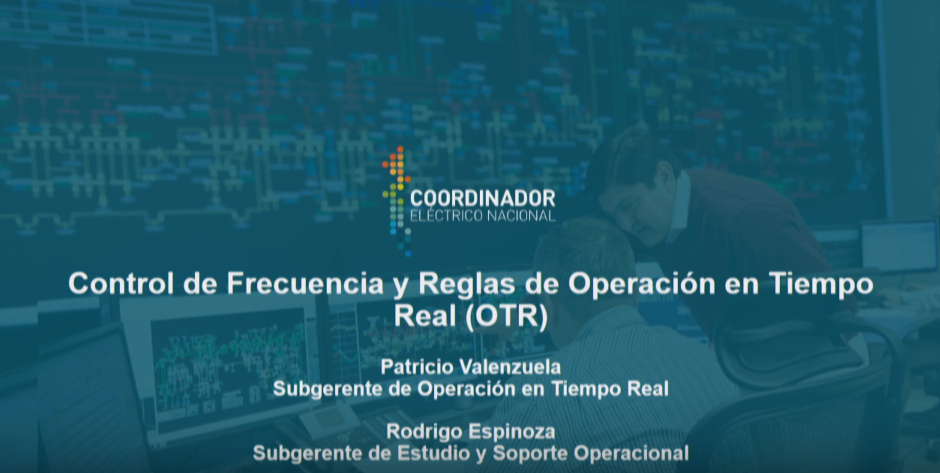 COORDINADOR
ELÉCTRICO NACIONAL

Control de Frecuencia y Reglas de Operación en Tiempo Real (OTR)

Patricio Valenzuela
Subgerente de Operación en Tiempo Real

Rodrigo Espinoza
Subgerente de Estudio y Soporte Operacional